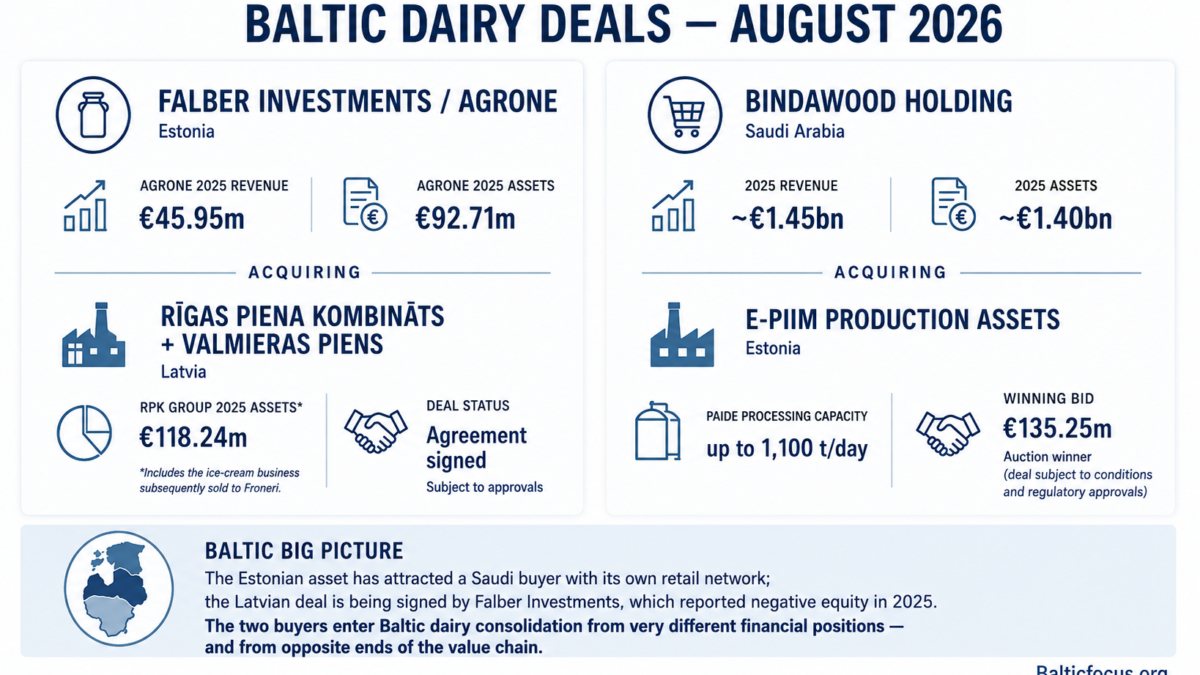 BALTIC DAIRY DEALS — AUGUST 2026

FALBER INVESTMENTS / AGRONE
Estonia

AGRONE 2025 REVENUE
€45.95m

AGRONE 2025 ASSETS
€92.71m

ACQUIRING

RĪGAS PIENA KOMBINĀTS + VALMIERAS PIENS
Latvia

RPK GROUP 2025 ASSETS*
€118.24m
*Includes the ice-cream business subsequently sold to Froneri.

DEAL STATUS
Agreement signed
Subject to approvals

BINDAWOOD HOLDING
Saudi Arabia

2025 REVENUE
~€1.45bn

2025 ASSETS
~€1.40bn

ACQUIRING

E-PIIM PRODUCTION ASSETS
Estonia

PAIDE PROCESSING CAPACITY
up to 1,100 t/day

WINNING BID
€135.25m
Auction winner
(deal subject to conditions and regulatory approvals)

BALTIC BIG PICTURE
The Estonian asset has attracted a Saudi buyer with its own retail network;
the Latvian deal is being signed by Falber Investments, which reported negative equity in 2025.
The two buyers enter Baltic dairy consolidation from very different financial positions — and from opposite ends of the value chain.

Balticfocus.org